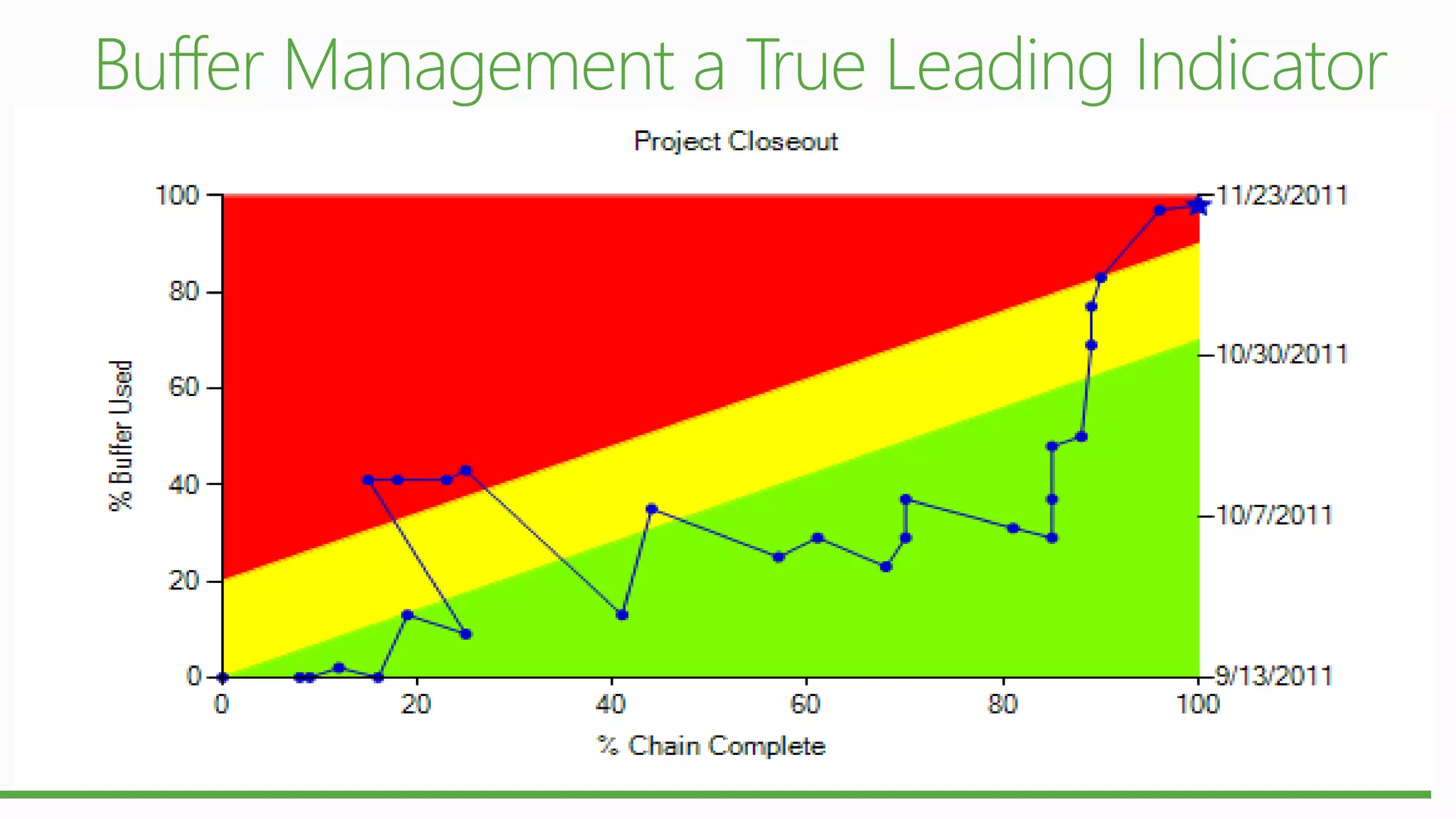 Buffer Management a True Leading Indicator

Project Closeout

% Buffer Used

100
80
60
40
20
0

11/23/2011
10/30/2011
10/7/2011
9/13/2011

0
20
40
60
80
100

% Chain Complete